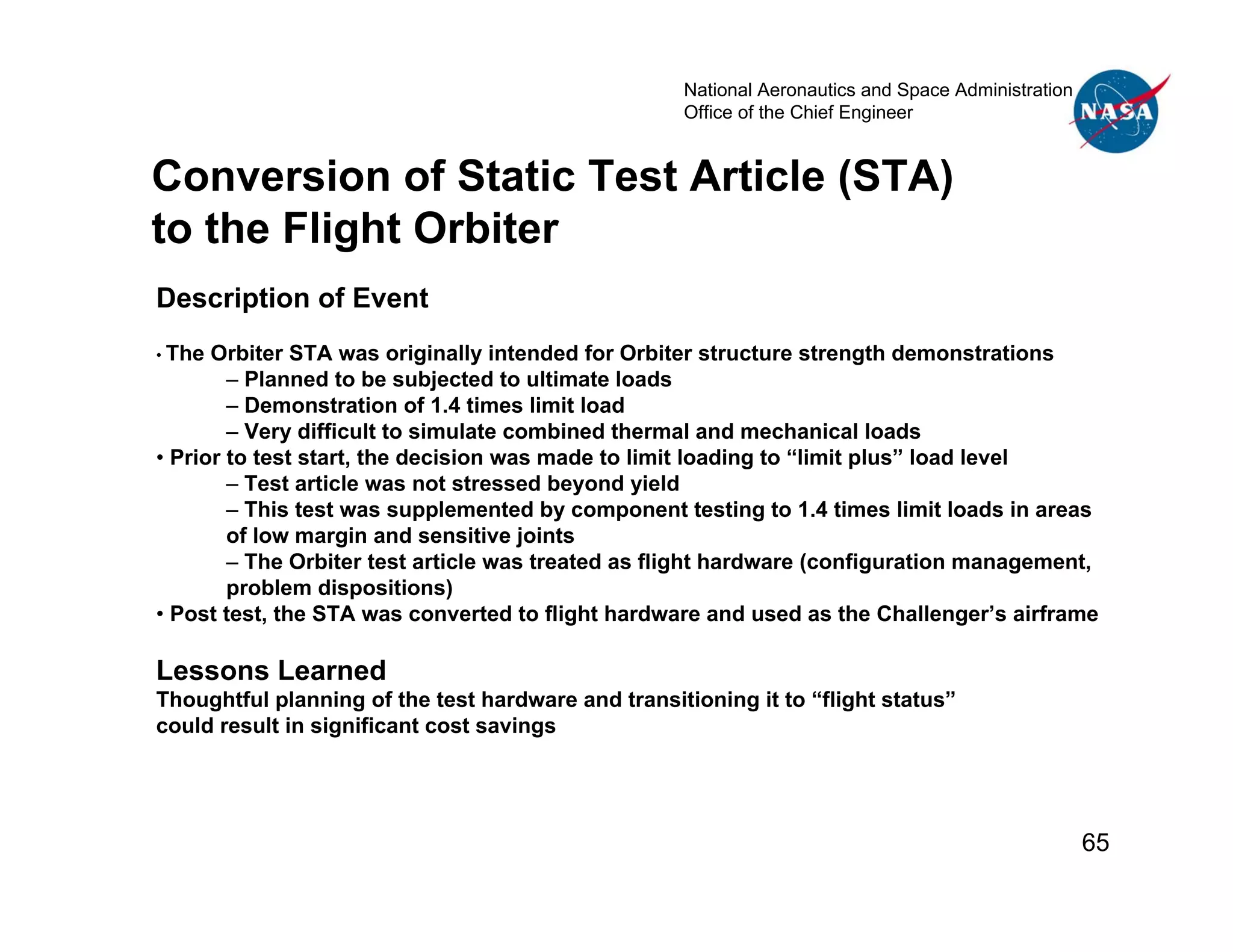 National Aeronautics and Space Administration
Office of the Chief Engineer

NASA

Conversion of Static Test Article (STA) to the Flight Orbiter

Description of Event

• The Orbiter STA was originally intended for Orbiter structure strength demonstrations
– Planned to be subjected to ultimate loads
– Demonstration of 1.4 times limit load
– Very difficult to simulate combined thermal and mechanical loads
• Prior to test start, the decision was made to limit loading to “limit plus” load level
– Test article was not stressed beyond yield
– This test was supplemented by component testing to 1.4 times limit loads in areas of low margin and sensitive joints
– The Orbiter test article was treated as flight hardware (configuration management, problem dispositions)
• Post test, the STA was converted to flight hardware and used as the Challenger’s airframe

Lessons Learned
Thoughtful planning of the test hardware and transitioning it to “flight status” could result in significant cost savings

65